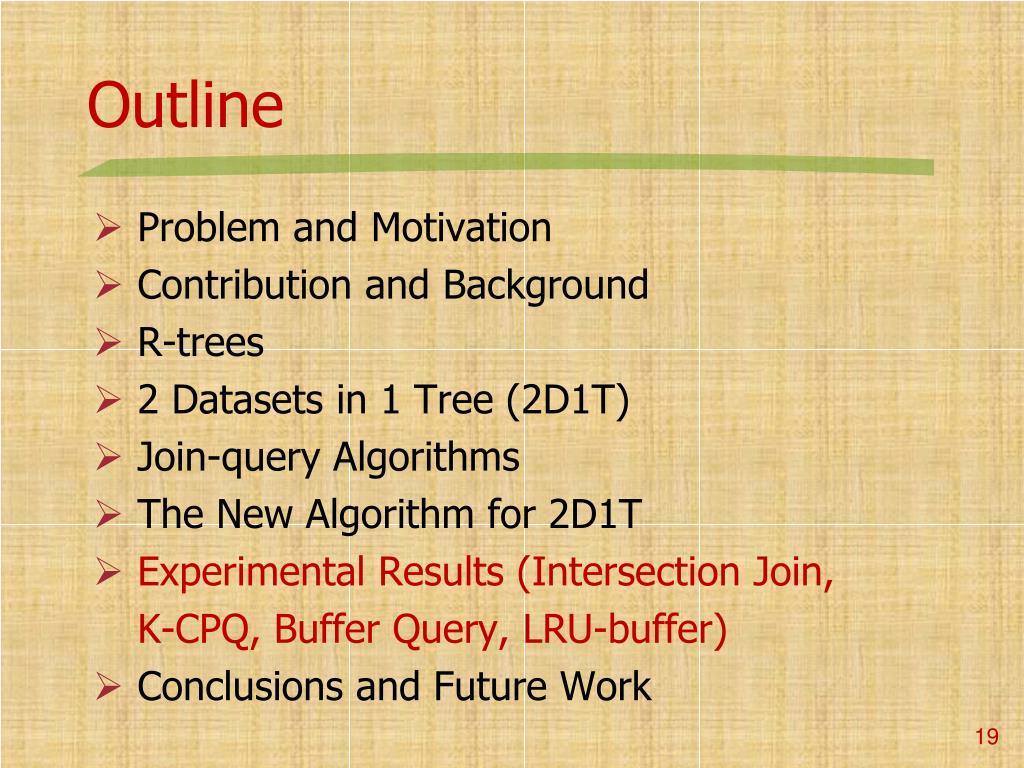 Outline

➢ Problem and Motivation
➢ Contribution and Background
➢ R-trees
➢ 2 Datasets in 1 Tree (2D1T)
➢ Join-query Algorithms
➢ The New Algorithm for 2D1T
➢ Experimental Results (Intersection Join, K-CPQ, Buffer Query, LRU-buffer)
➢ Conclusions and Future Work

19